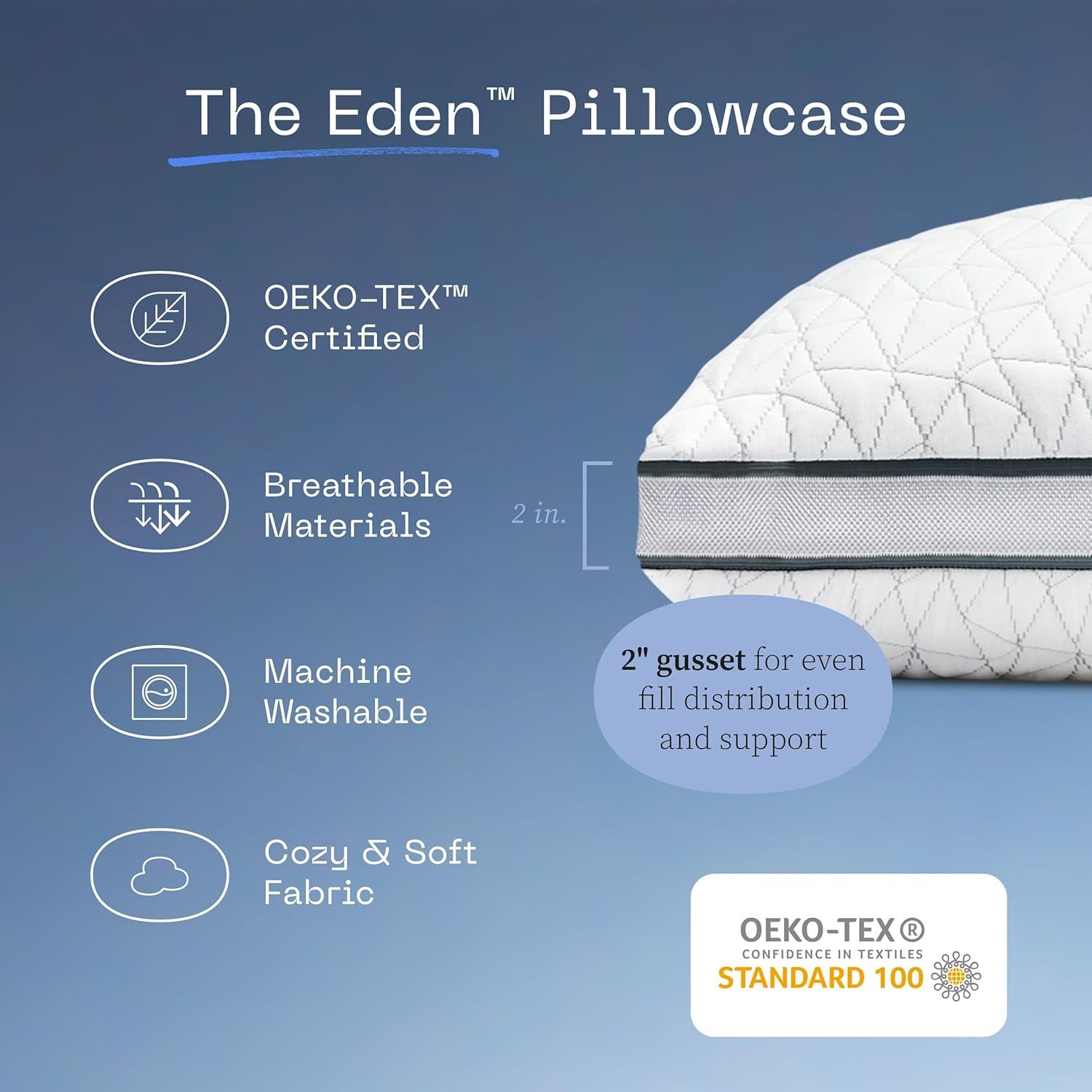 The Eden™ Pillowcase

OEKO-TEX™ Certified

Breathable Materials

Machine Washable

Cozy & Soft Fabric

2 in.

2" gusset for even fill distribution and support

OEKO-TEX®
CONFIDENCE IN TEXTILES
STANDARD 100